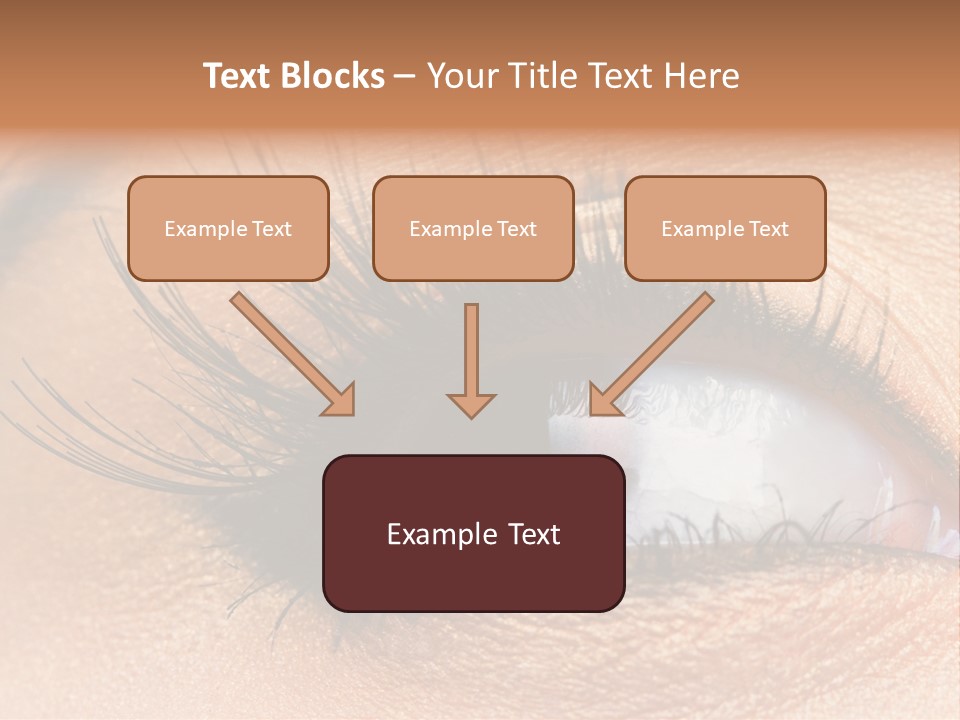 Text Blocks – Your Title Text Here

Example Text

Example Text

Example Text

Example Text